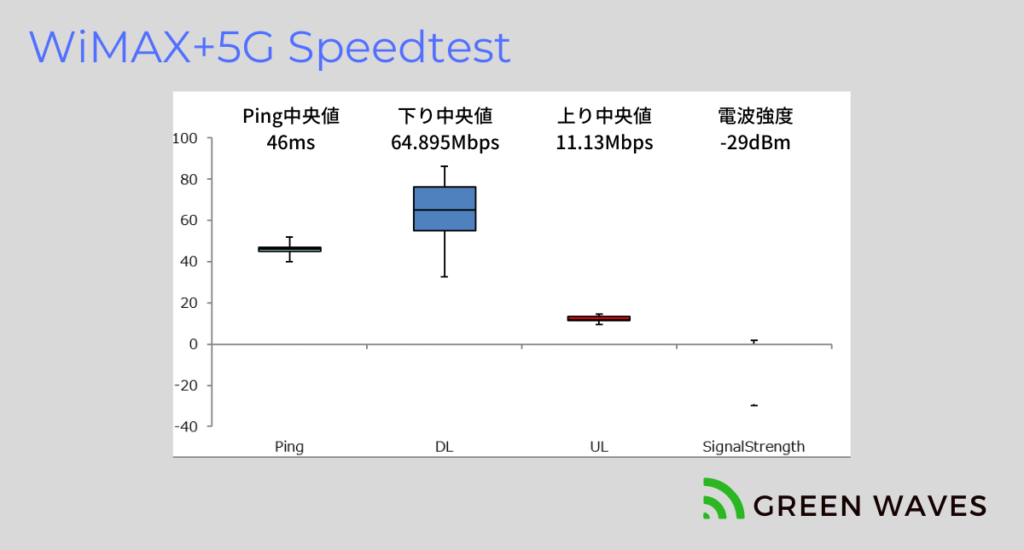 WiMAX+5G Speedtest

Ping中央値
46ms

下り中央値
64.895Mbps

上り中央値
11.13Mbps

電波強度
-29dBm

100
80
60
40
20
0
-20
-40

Ping
DL
UL
SignalStrength

GREEN WAVES